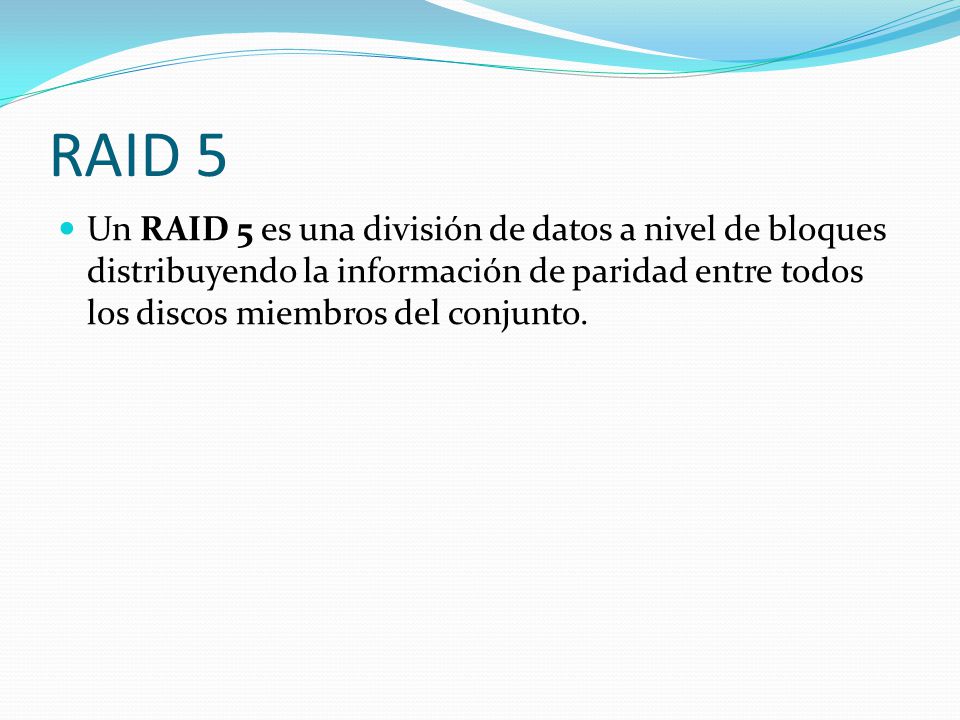 RAID 5

Un RAID 5 es una división de datos a nivel de bloques distribuyendo la información de paridad entre todos los discos miembros del conjunto.